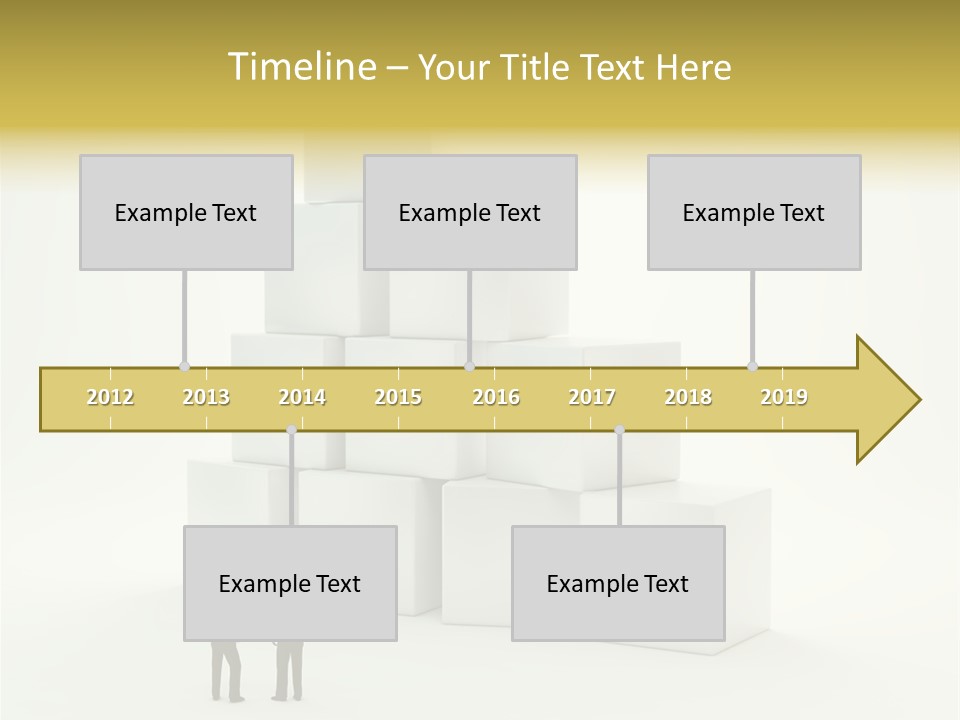 Timeline – Your Title Text Here

Example Text

Example Text

Example Text

2012 2013 2014 2015 2016 2017 2018 2019

Example Text

Example Text